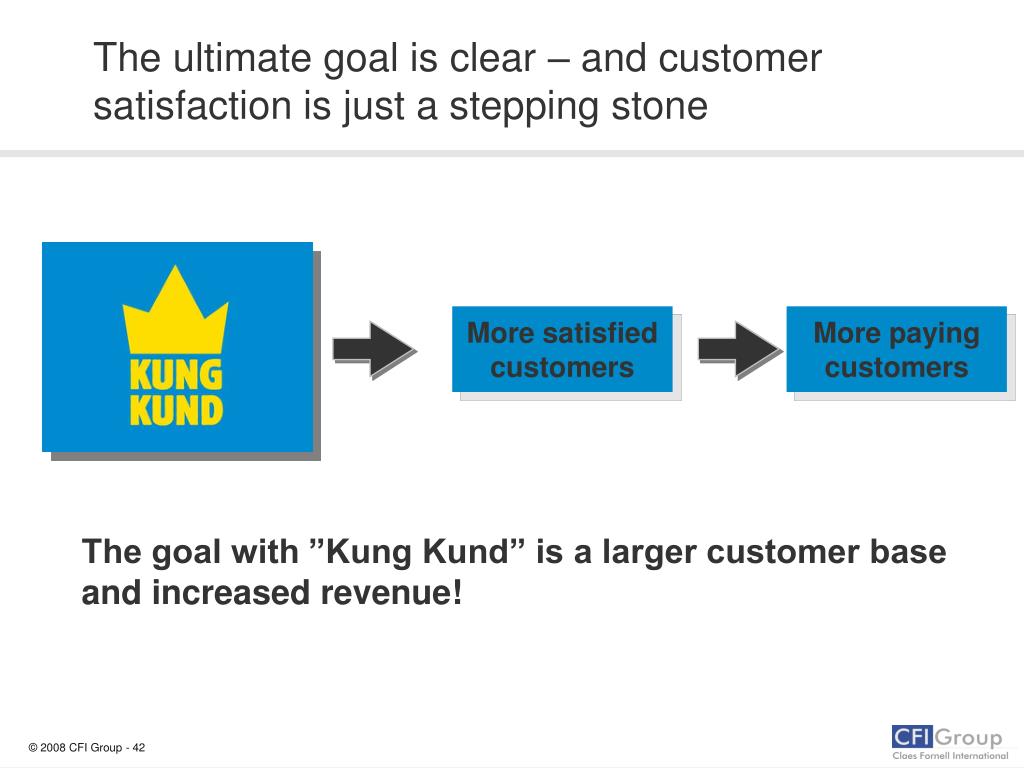 The ultimate goal is clear – and customer satisfaction is just a stepping stone

KUNG KUND

More satisfied customers

More paying customers

The goal with ”Kung Kund” is a larger customer base and increased revenue!

© 2008 CFI Group - 42

CFI Group
Claes Fornell International